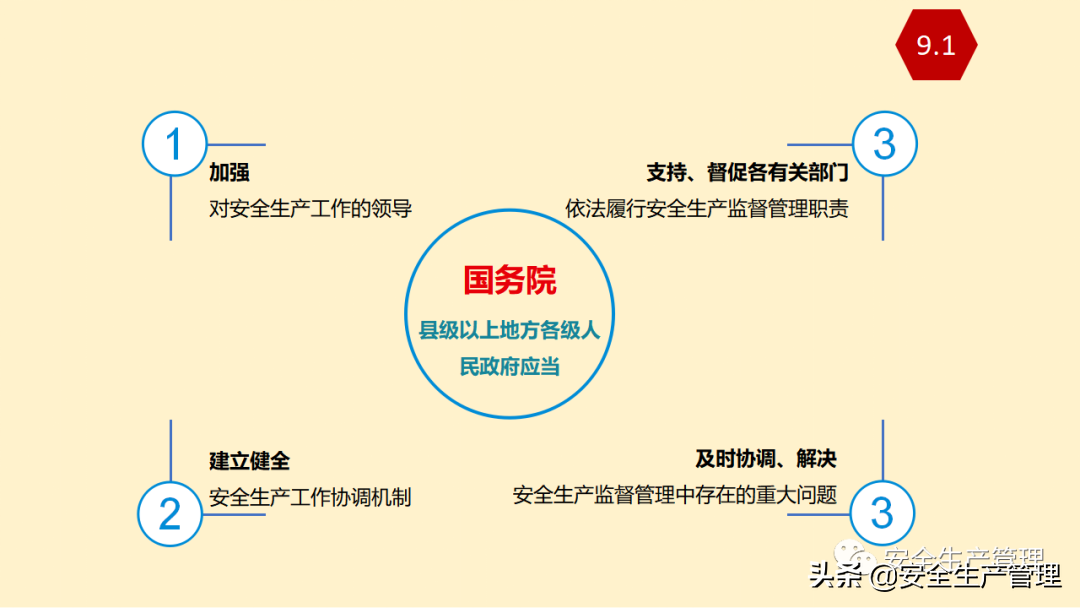 9.1

1
加强
对安全生产工作的领导

3
支持、督促各有关部门
依法履行安全生产监督管理职责

国务院
县级以上地方各级人民政府应当

2
建立健全
安全生产工作协调机制

3
及时协调、解决
安全生产监督管理中存在的重大问题

安全生产管理
头条 @安全生产管理